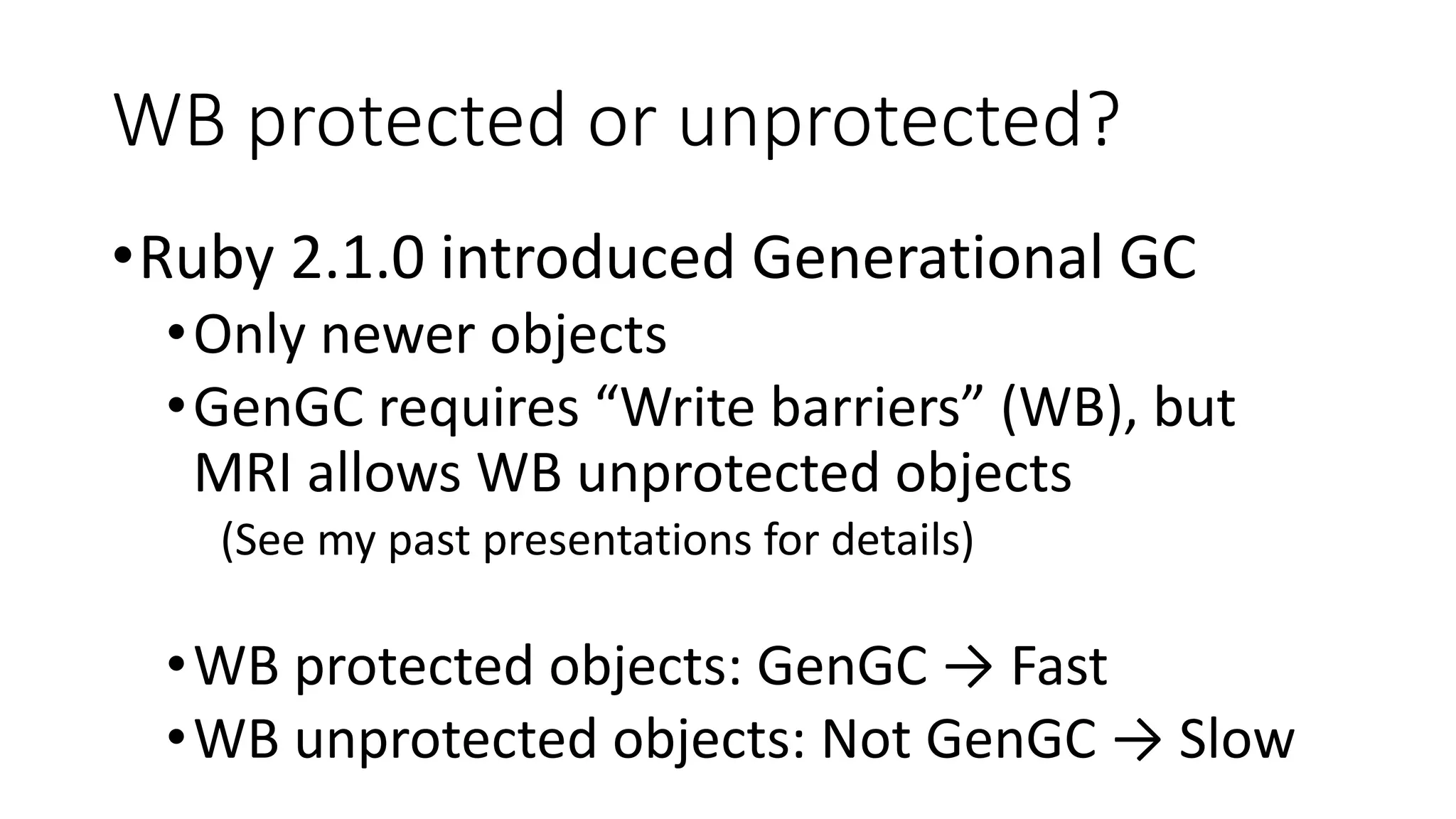 WB protected or unprotected?

• Ruby 2.1.0 introduced Generational GC
• Only newer objects
• GenGC requires “Write barriers” (WB), but MRI allows WB unprotected objects
(See my past presentations for details)

• WB protected objects: GenGC → Fast
• WB unprotected objects: Not GenGC → Slow